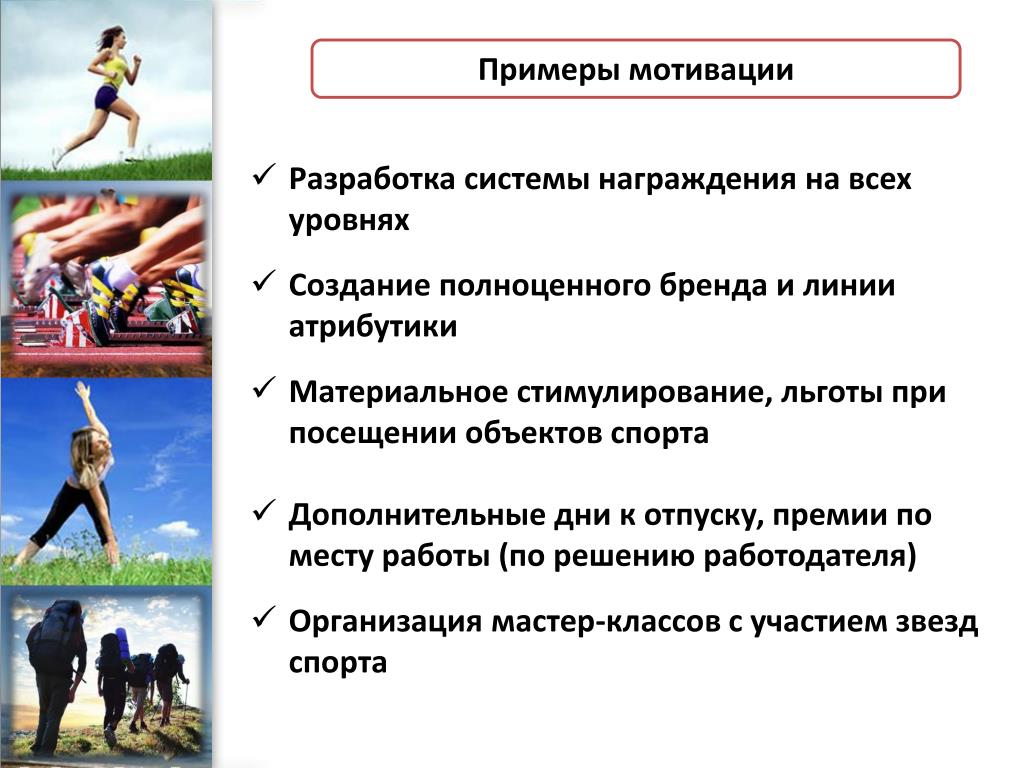 Примеры мотивации

✓ Разработка системы награждения на всех уровнях

✓ Создание полноценного бренда и линии атрибутики

✓ Материальное стимулирование, льготы при посещении объектов спорта

✓ Дополнительные дни к отпуску, премии по месту работы (по решению работодателя)

✓ Организация мастер-классов с участием звезд спорта